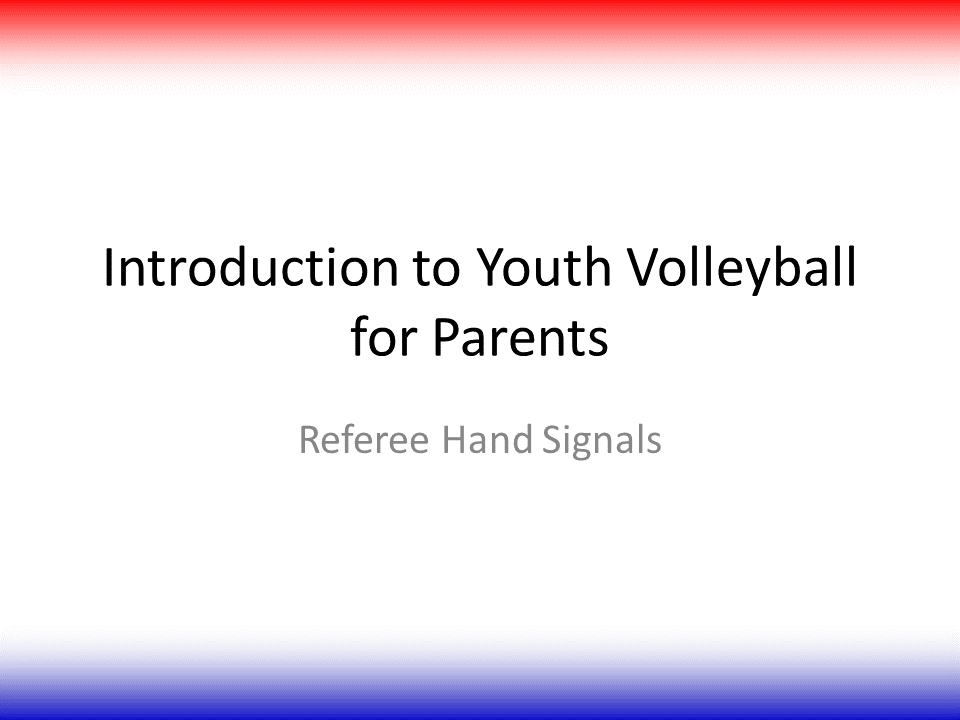 Introduction to Youth Volleyball for Parents

Referee Hand Signals